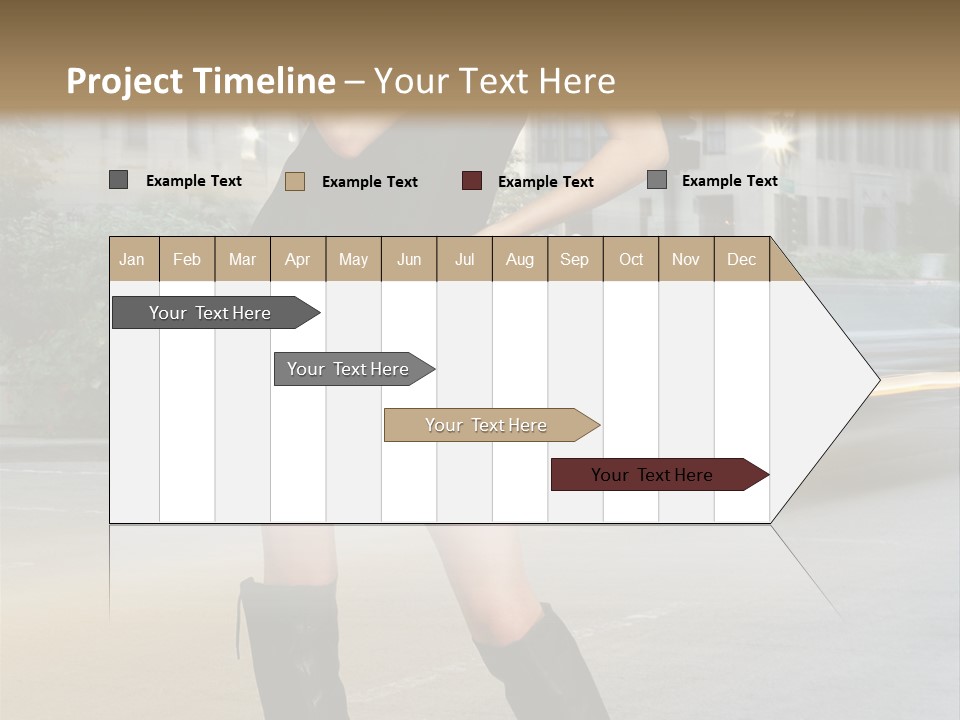 Project Timeline – Your Text Here

Example Text Example Text Example Text Example Text

| Jan | Feb | Mar | Apr | May | Jun | Jul | Aug | Sep | Oct | Nov | Dec |
|---|---|---|---|---|---|---|---|---|---|---|---|

Your Text Here

Your Text Here

Your Text Here

Your Text Here